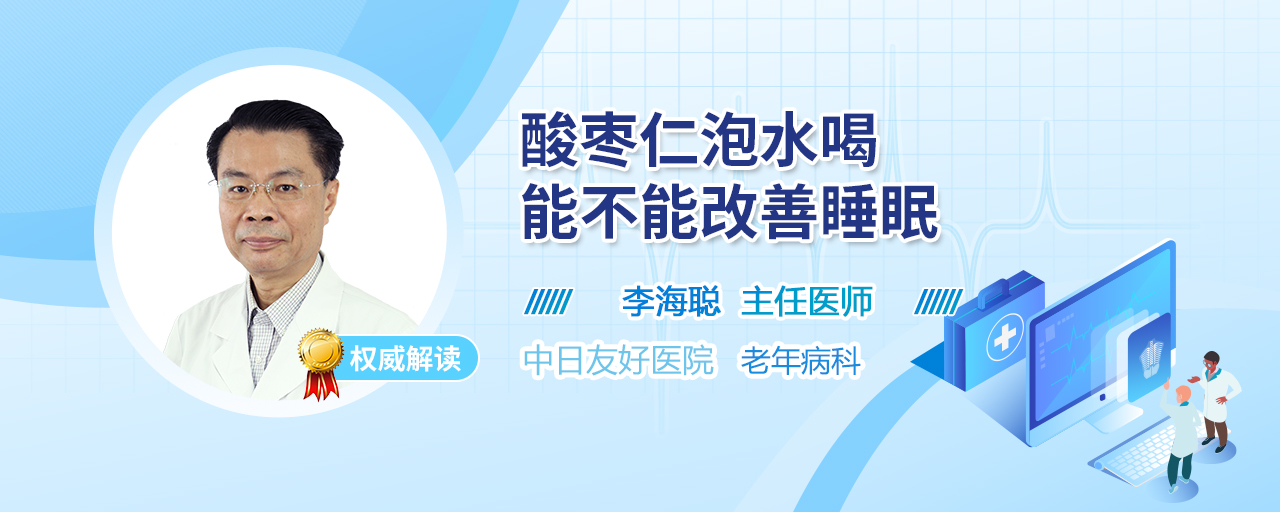 酸枣仁泡水喝
能不能改善睡眠

李海聪 主任医师

中日友好医院 老年病科

权威解读